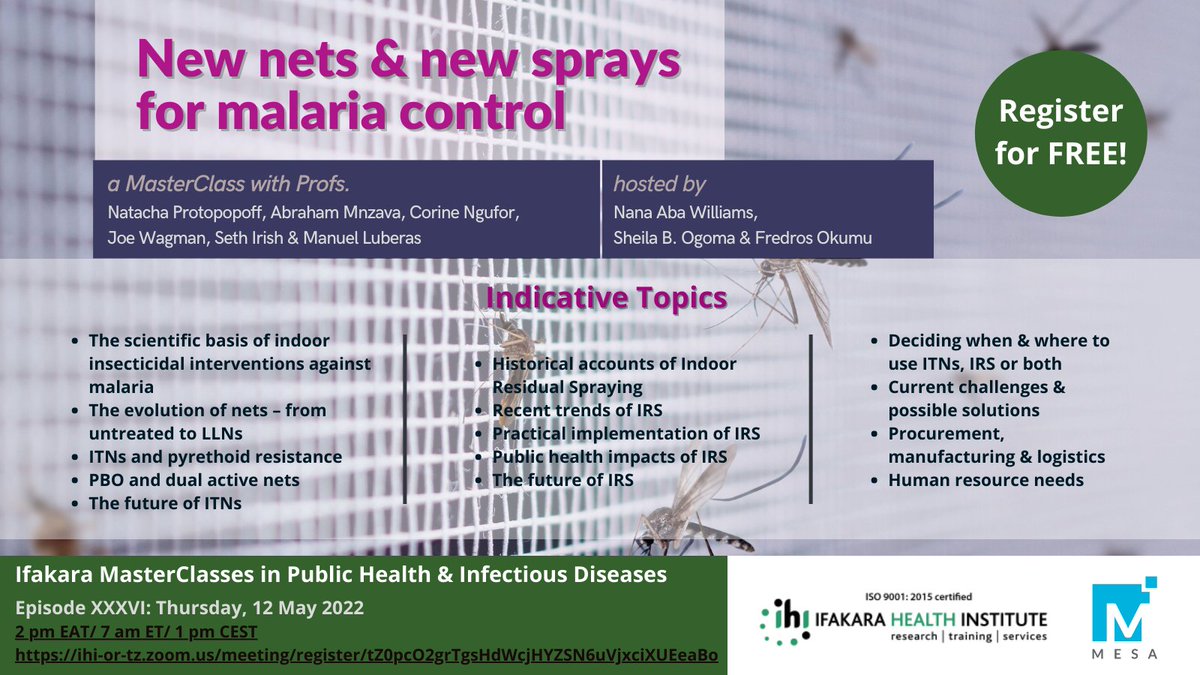 New nets & new sprays for malaria control

Register for FREE!

a MasterClass with Profs.
Natacha Protopopoff, Abraham Mnzava, Corine Ngufor, Joe Wagman, Seth Irish & Manuel Luberas

hosted by
Nana Aba Williams, Sheila B. Ogoma & Fredros Okumu

Indicative Topics

- The scientific basis of indoor insecticidal interventions against malaria
- The evolution of nets – from untreated to LLNs
- ITNs and pyrethoid resistance
- PBO and dual active nets
- The future of ITNs

- Historical accounts of Indoor Residual Spraying
- Recent trends of IRS
- Practical implementation of IRS
- Public health impacts of IRS
- The future of IRS

- Deciding when & where to use ITNs, IRS or both
- Current challenges & possible solutions
- Procurement, manufacturing & logistics
- Human resource needs

Ifakara MasterClasses in Public Health & Infectious Diseases
Episode XXXVI: Thursday, 12 May 2022
2 pm EAT/ 7 am ET/ 1 pm CEST
https://ihi-or-tz.zoom.us/meeting/register/tZ0pcO2grTgsHdWcjHYZSN6uVjxciXUEeaBo

ISO 9001: 2015 certified
ihi IFAKARA HEALTH INSTITUTE
research | training | services

M
MESA